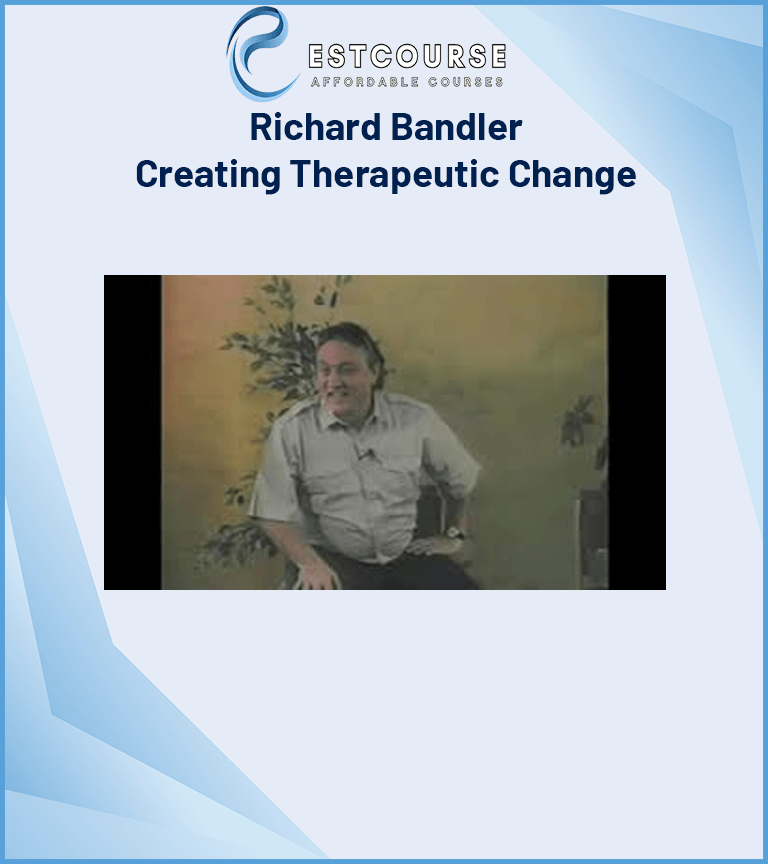 ESTCOURSE
AFFORDABLE COURSES

Richard Bandler
Creating Therapeutic Change